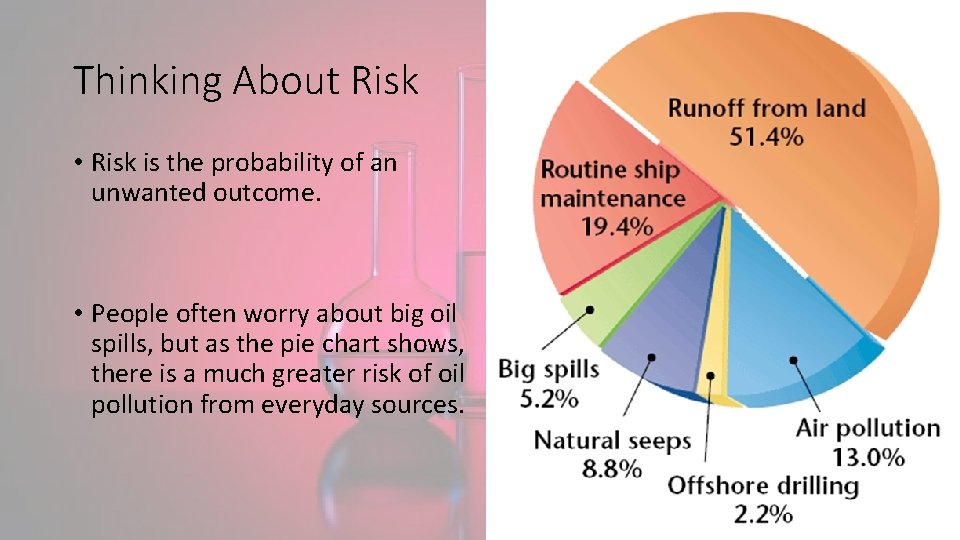 Thinking About Risk

• Risk is the probability of an unwanted outcome.

• People often worry about big oil spills, but as the pie chart shows, there is a much greater risk of oil pollution from everyday sources.

Runoff from land
51.4%

Routine ship maintenance
19.4%

Big spills
5.2%

Natural seeps
8.8%

Offshore drilling
2.2%

Air pollution
13.0%